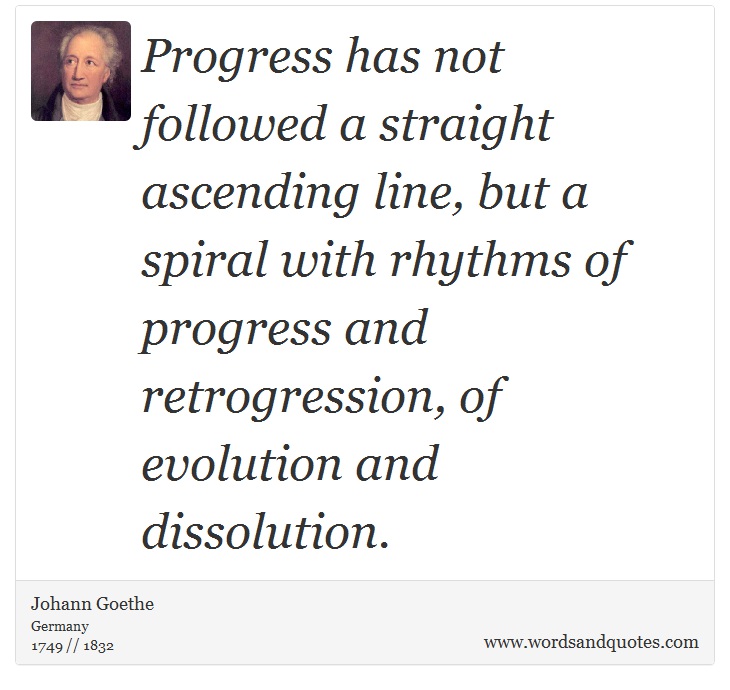 Progress has not followed a straight ascending line, but a spiral with rhythms of progress and retrogression, of evolution and dissolution.

Johann Goethe
Germany
1749 // 1832

www.wordsandquotes.com